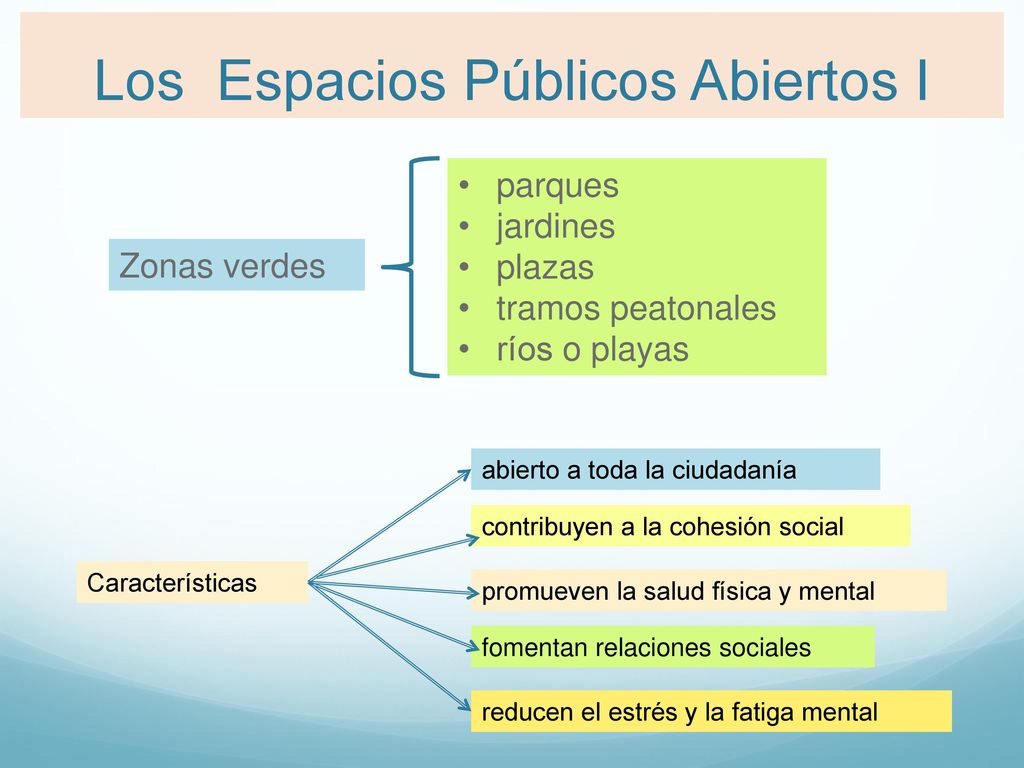 Los Espacios Públicos Abiertos I

Zonas verdes

• parques
• jardines
• plazas
• tramos peatonales
• ríos o playas

Características

abierto a toda la ciudadanía

contribuyen a la cohesión social

promueven la salud física y mental

fomentan relaciones sociales

reducen el estrés y la fatiga mental